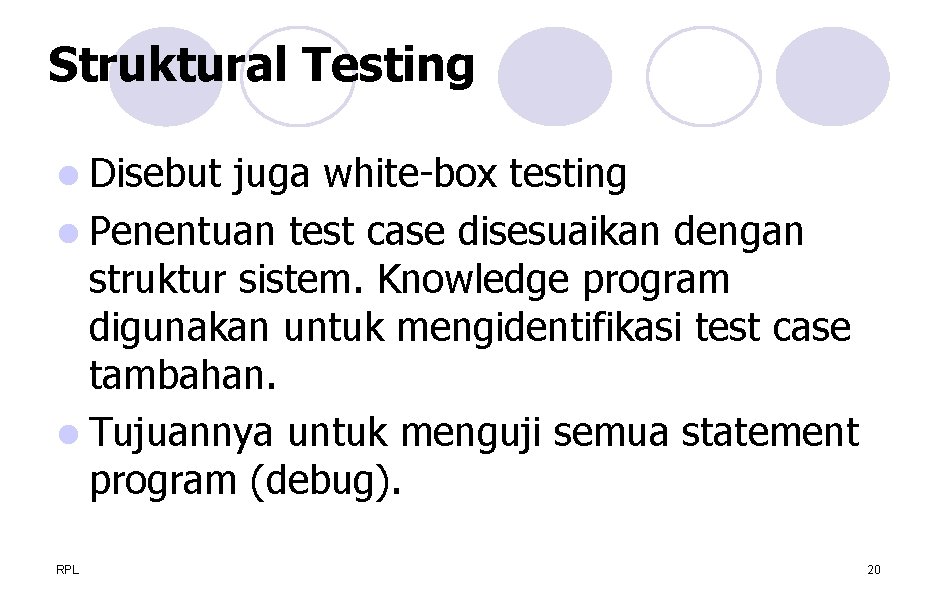 Struktural Testing

- Disebut juga white-box testing
- Penentuan test case disesuaikan dengan struktur sistem. Knowledge program digunakan untuk mengidentifikasi test case tambahan.
- Tujuannya untuk menguji semua statement program (debug).

RPL

20